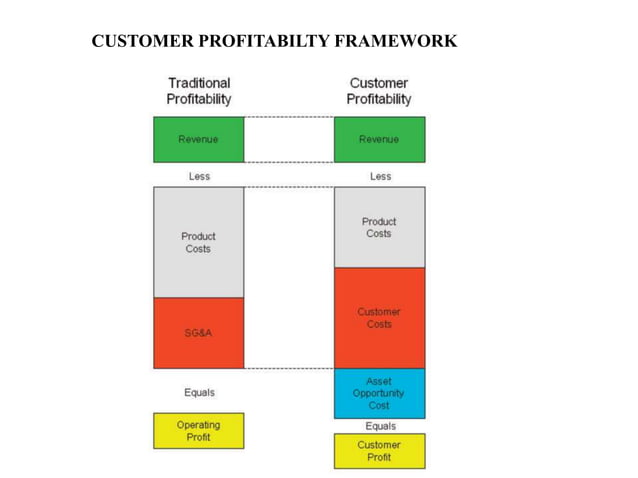 CUSTOMER PROFITABILTY FRAMEWORK

Traditional Profitability

Revenue

Less

Product Costs

SG&A

Equals

Operating Profit

Customer Profitability

Revenue

Less

Product Costs

Customer Costs

Asset Opportunity Cost

Equals

Customer Profit